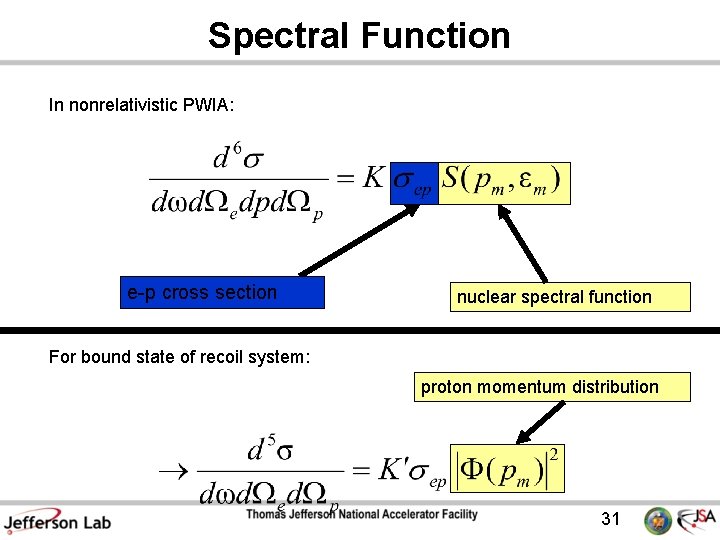 Spectral Function

In nonrelativistic PWIA:

$\frac{d^6\sigma}{d\omega d\Omega_e dp d\Omega_p} = K \sigma_{ep} S(p_m, \varepsilon_m)$

e-p cross section

nuclear spectral function

For bound state of recoil system:

proton momentum distribution

$\rightarrow \frac{d^5\sigma}{d\omega d\Omega_e d\Omega_p} = K' \sigma_{ep} \left|\Phi(p_m)\right|^2$

Jefferson Lab

Thomas Jefferson National Accelerator Facility

31

JSA